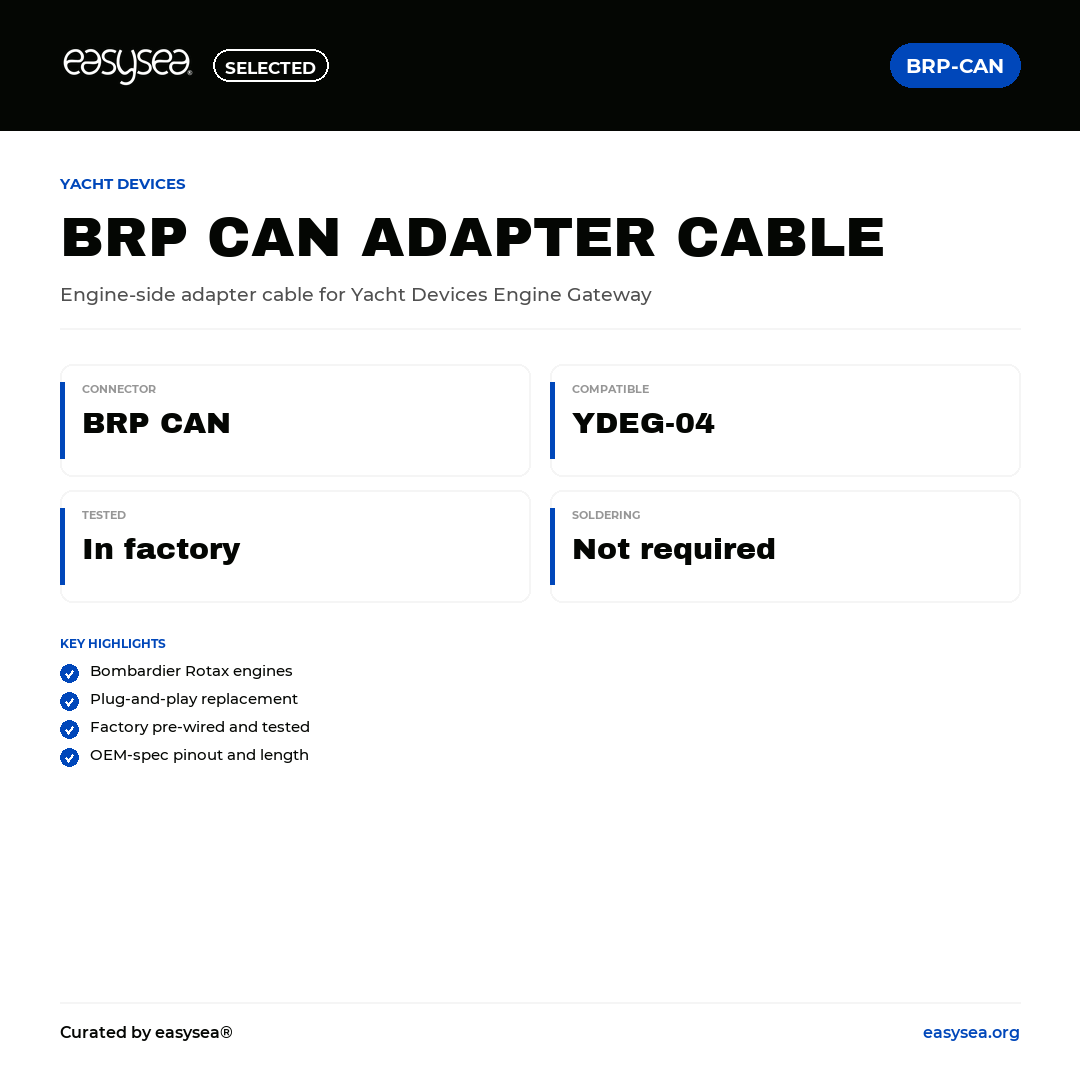 easysea® SELECTED

BRP-CAN

YACHT DEVICES

BRP CAN ADAPTER CABLE

Engine-side adapter cable for Yacht Devices Engine Gateway

CONNECTOR
BRP CAN

COMPATIBLE
YDEG-04

TESTED
In factory

SOLDERING
Not required

KEY HIGHLIGHTS
Bombardier Rotax engines
Plug-and-play replacement
Factory pre-wired and tested
OEM-spec pinout and length

Curated by easysea®

easysea.org